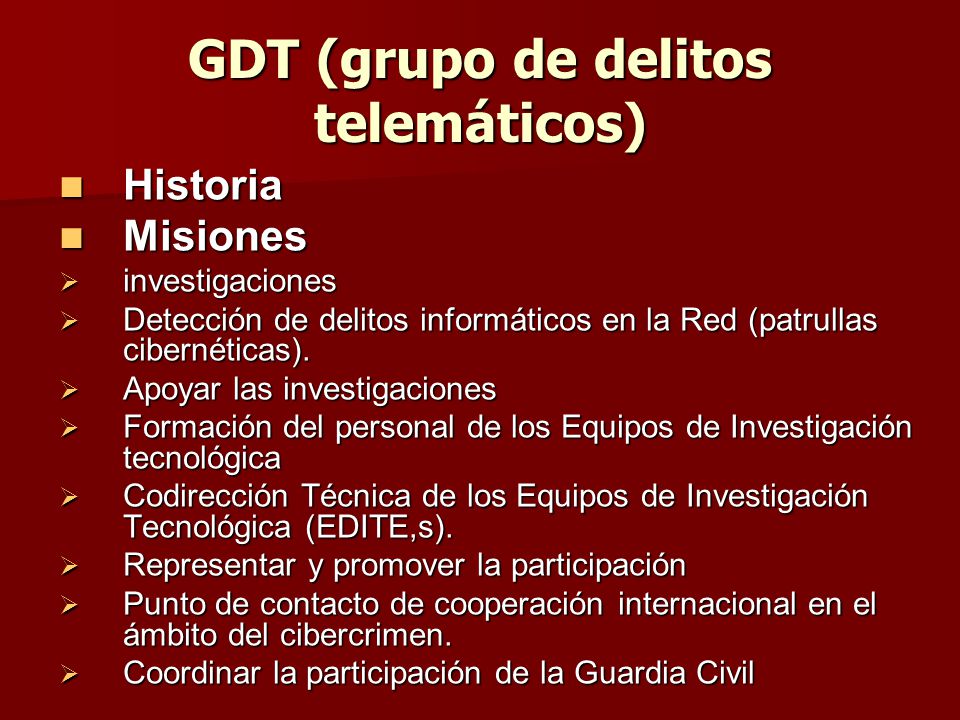 GDT (grupo de delitos telemáticos)

Historia

Misiones

investigaciones

Detección de delitos informáticos en la Red (patrullas cibernéticas).

Apoyar las investigaciones

Formación del personal de los Equipos de Investigación tecnológica

Codirección Técnica de los Equipos de Investigación Tecnológica (EDITE,s).

Representar y promover la participación

Punto de contacto de cooperación internacional en el ámbito del cibercrimen.

Coordinar la participación de la Guardia Civil